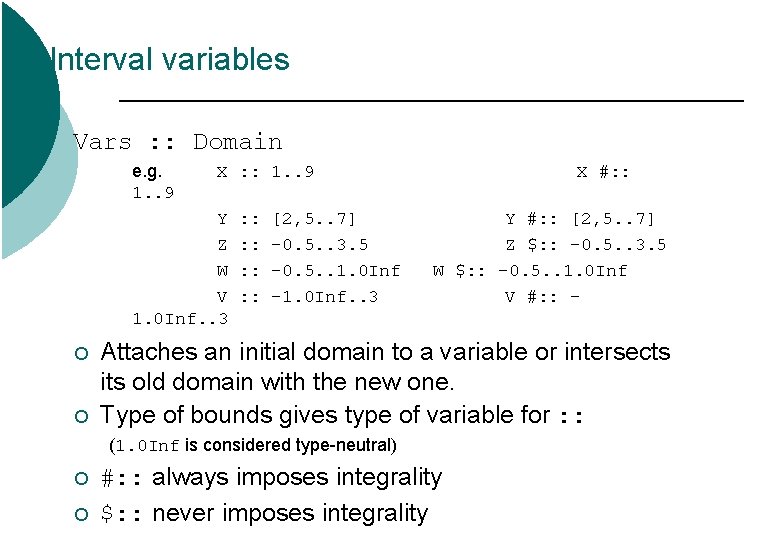 Interval variables

Vars :: Domain

e.g. X :: 1..9 X #:: 1..9

Y :: [2,5..7] Y #:: [2,5..7]

Z :: -0.5..3.5 Z $:: -0.5..3.5

W :: -0.5..1.0Inf W $:: -0.5..1.0Inf

V :: -1.0Inf..3 V #:: -1.0Inf..3

○ Attaches an initial domain to a variable or intersects its old domain with the new one.

○ Type of bounds gives type of variable for ::
(1.0Inf is considered type-neutral)

○ #:: always imposes integrality

○ $:: never imposes integrality